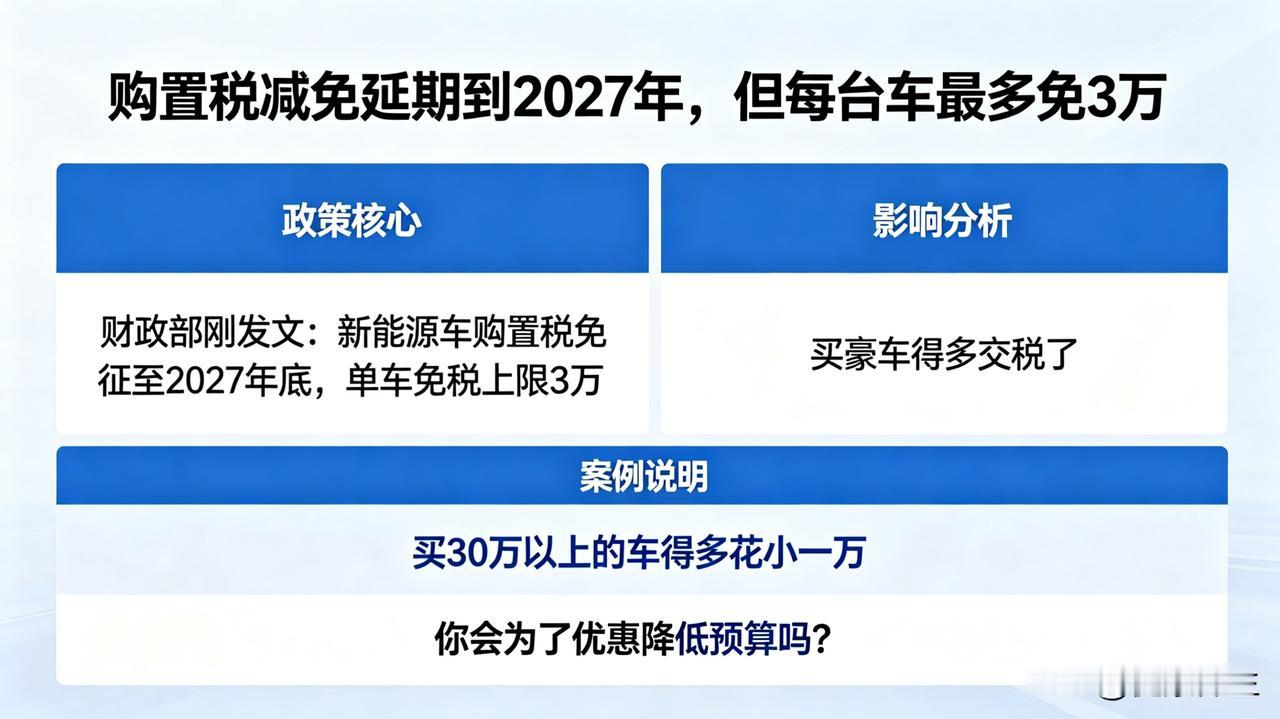 购置税减免延期到2027年，但每台车最多免3万

政策核心

财政部刚发文：新能源车购置税免征至2027年底，单车免税上限3万

影响分析

买豪车得多交税了

案例说明

买30万以上的车得多花小一万

你会为了优惠降低预算吗？